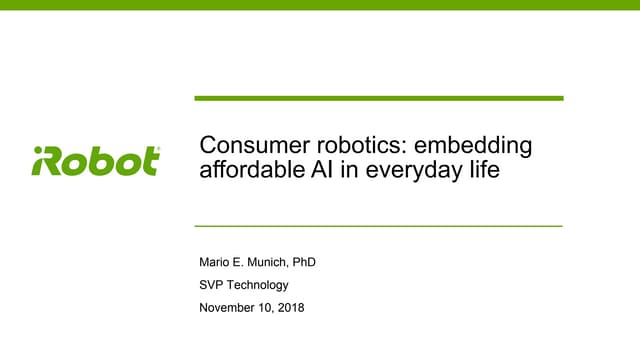 iRobot

Consumer robotics: embedding affordable AI in everyday life

Mario E. Munich, PhD

SVP Technology

November 10, 2018